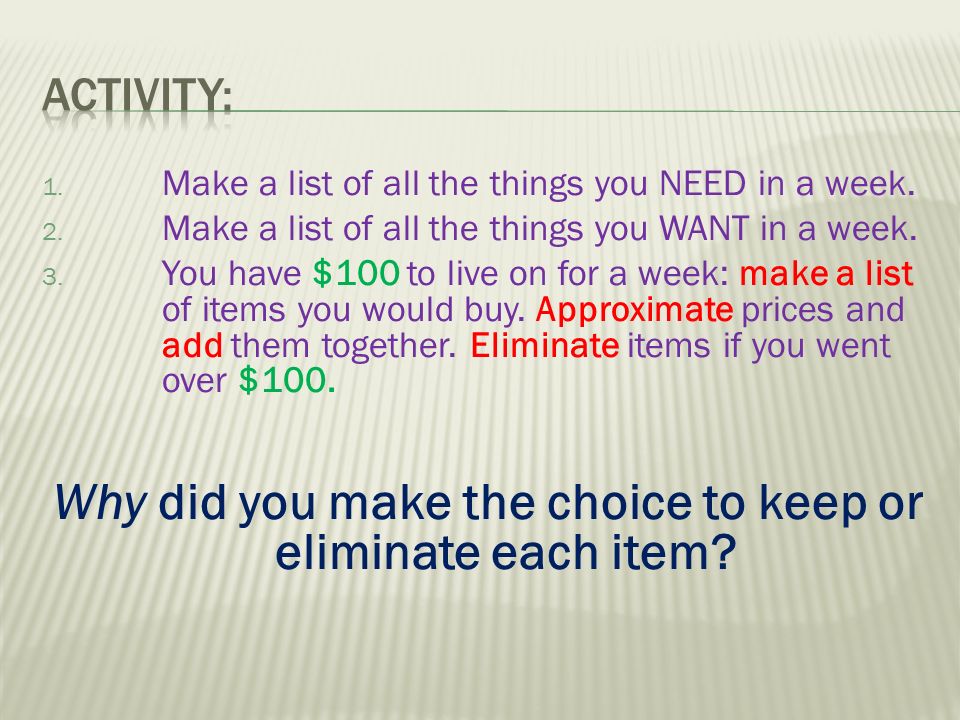 ACTIVITY:

1. Make a list of all the things you NEED in a week.
2. Make a list of all the things you WANT in a week.
3. You have \$100 to live on for a week: make a list of items you would buy. Approximate prices and add them together. Eliminate items if you went over \$100.

Why did you make the choice to keep or eliminate each item?